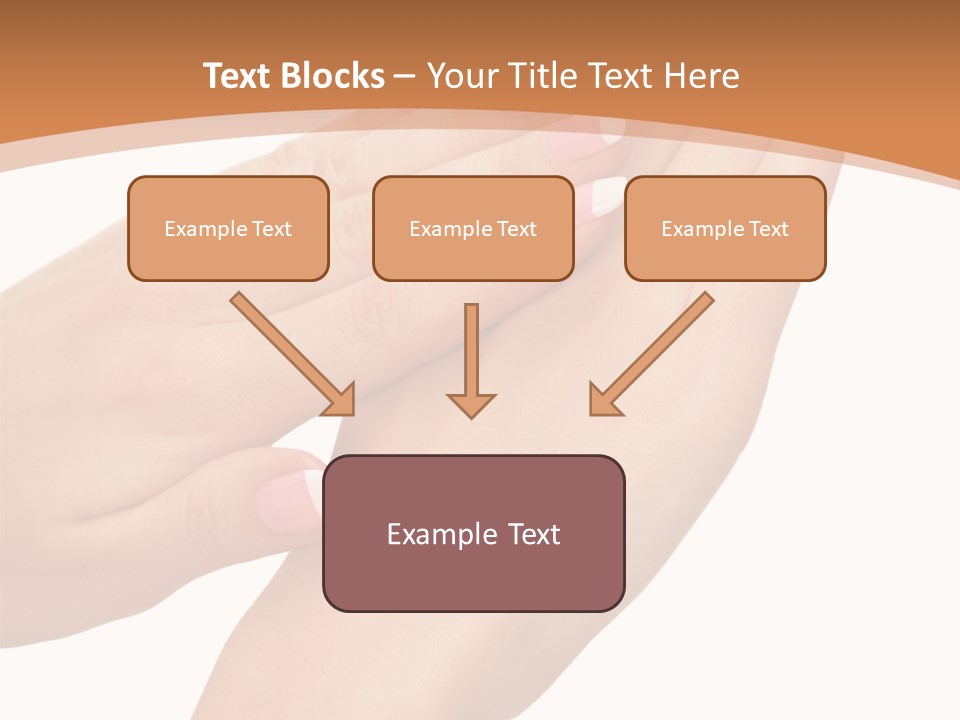 Text Blocks – Your Title Text Here

Example Text

Example Text

Example Text

Example Text